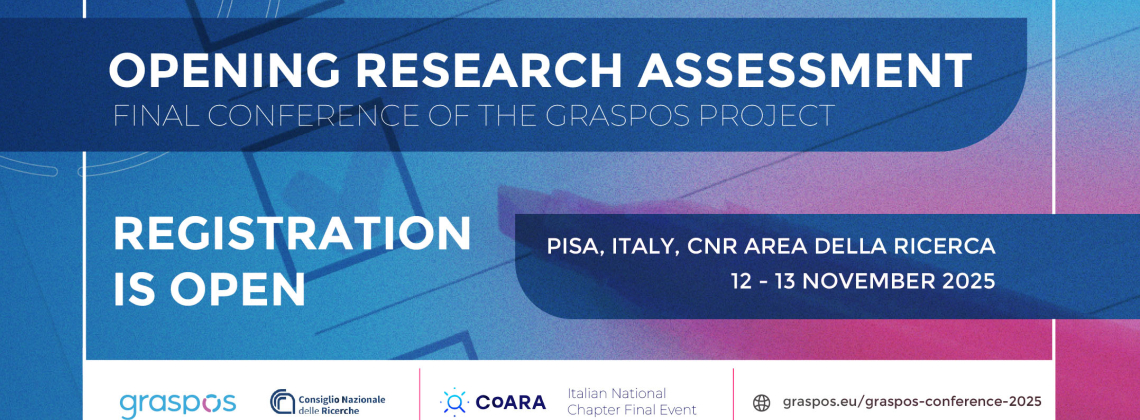 OPENING RESEARCH ASSESSMENT
FINAL CONFERENCE OF THE GRASPOS PROJECT

REGISTRATION IS OPEN

PISA, ITALY, CNR AREA DELLA RICERCA
12 - 13 NOVEMBER 2025

graspos

Consiglio Nazionale delle Ricerche

CoARA

Italian National Chapter Final Event

graspos.eu/graspos-conference-2025